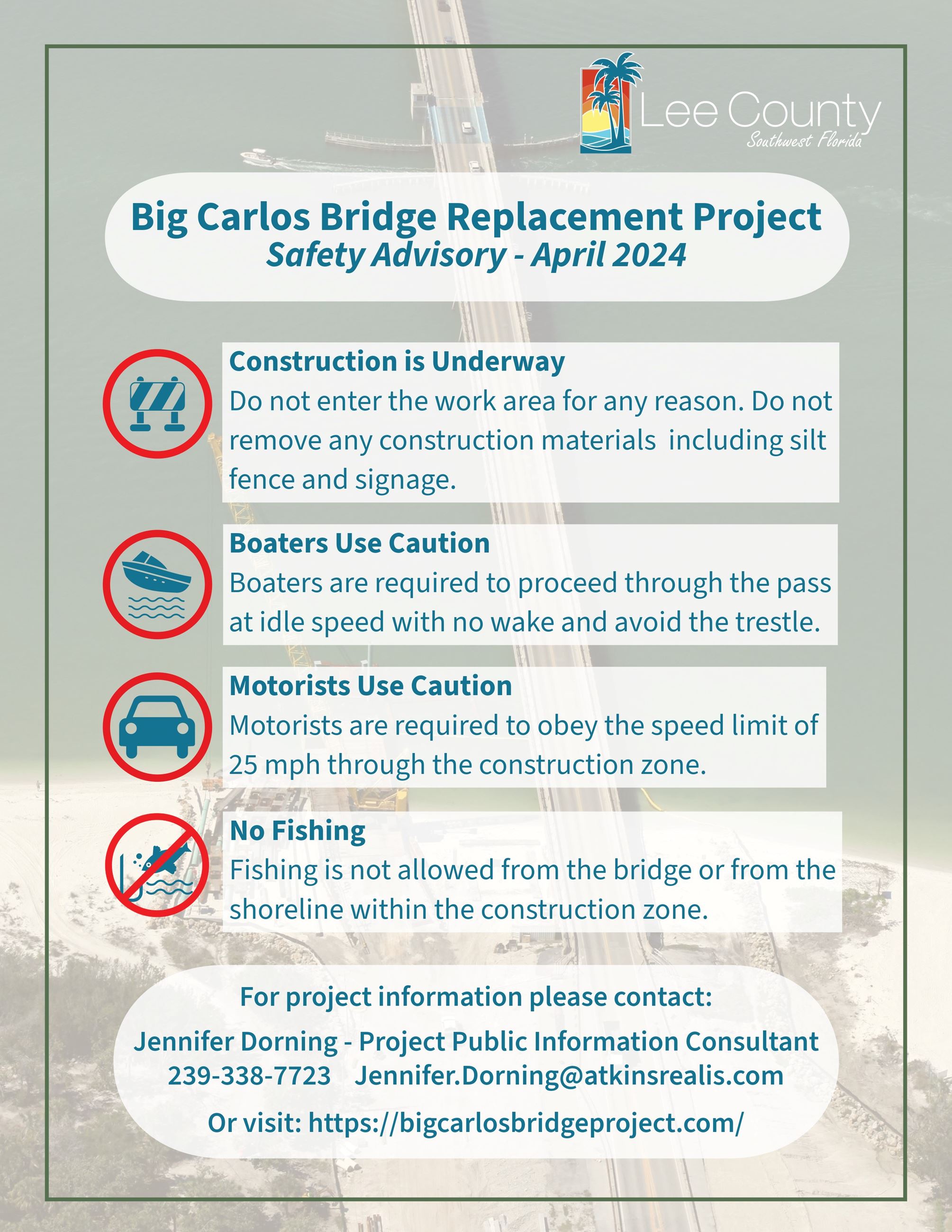 Lee County
Southwest Florida

Big Carlos Bridge Replacement Project
Safety Advisory - April 2024

Construction is Underway
Do not enter the work area for any reason. Do not remove any construction materials including silt fence and signage.

Boaters Use Caution
Boaters are required to proceed through the pass at idle speed with no wake and avoid the trestle.

Motorists Use Caution
Motorists are required to obey the speed limit of 25 mph through the construction zone.

No Fishing
Fishing is not allowed from the bridge or from the shoreline within the construction zone.

For project information please contact:
Jennifer Dorning - Project Public Information Consultant
239-338-7723 Jennifer.Dorning@atkinsrealis.com
Or visit: https://bigcarlosbridgeproject.com/